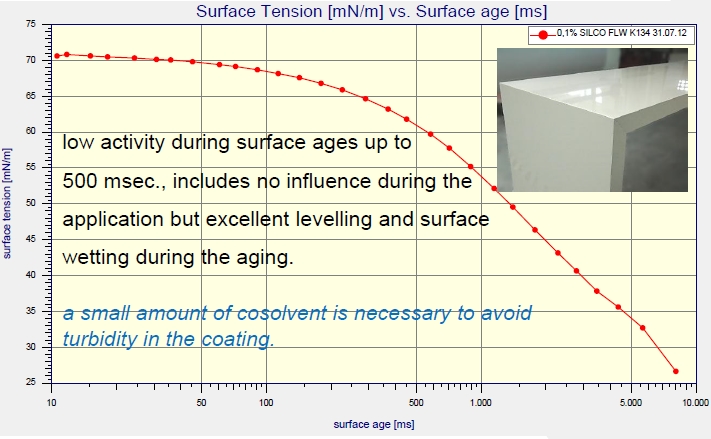 Surface Tension [mN/m] vs. Surface age [ms]

0,1% SILCO FLW K134 31.07.12

surface tension [mN/m]

75
70
65
60
55
50
45
40
35
30
25

low activity during surface ages up to 500 msec., includes no influence during the application but excellent levelling and surface wetting during the aging.

a small amount of cosolvent is necessary to avoid turbidity in the coating.

10
50
100
500
1.000
5.000
10.000

surface age [ms]